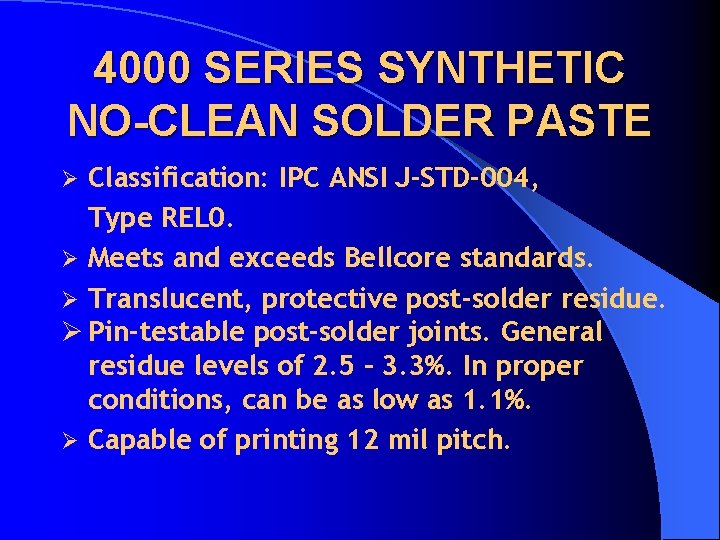 4000 SERIES SYNTHETIC NO-CLEAN SOLDER PASTE

➢ Classification: IPC ANSI J-STD-004, Type REL0.

➢ Meets and exceeds Bellcore standards.

➢ Translucent, protective post-solder residue.

➢ Pin-testable post-solder joints. General residue levels of 2.5 – 3.3%. In proper conditions, can be as low as 1.1%.

➢ Capable of printing 12 mil pitch.